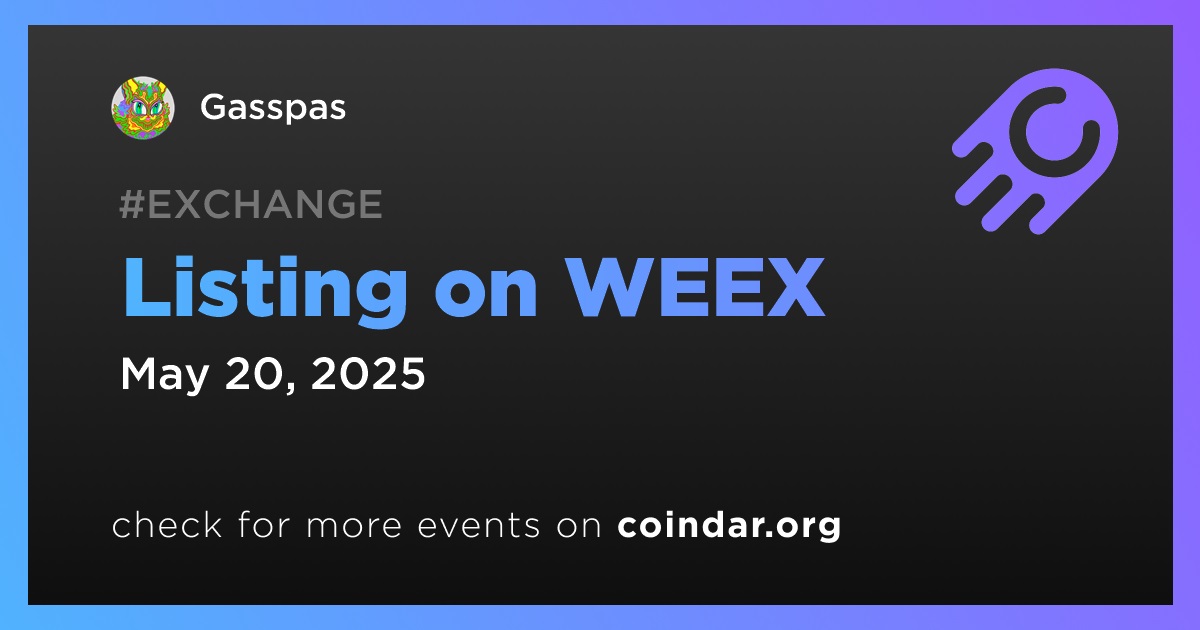 Gasspas

#EXCHANGE

Listing on WEEX

May 20, 2025

check for more events on coindar.org